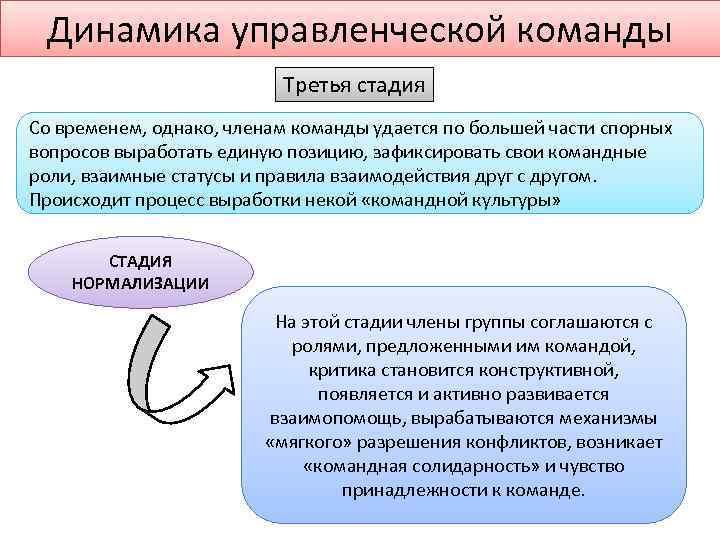 Динамика управленческой команды

Третья стадия

Со временем, однако, членам команды удается по большей части спорных вопросов выработать единую позицию, зафиксировать свои командные роли, взаимные статусы и правила взаимодействия друг с другом. Происходит процесс выработки некой «командной культуры»

СТАДИЯ НОРМАЛИЗАЦИИ

На этой стадии члены группы соглашаются с ролями, предложенными им командой, критика становится конструктивной, появляется и активно развивается взаимопомощь, вырабатываются механизмы «мягкого» разрешения конфликтов, возникает «командная солидарность» и чувство принадлежности к команде.